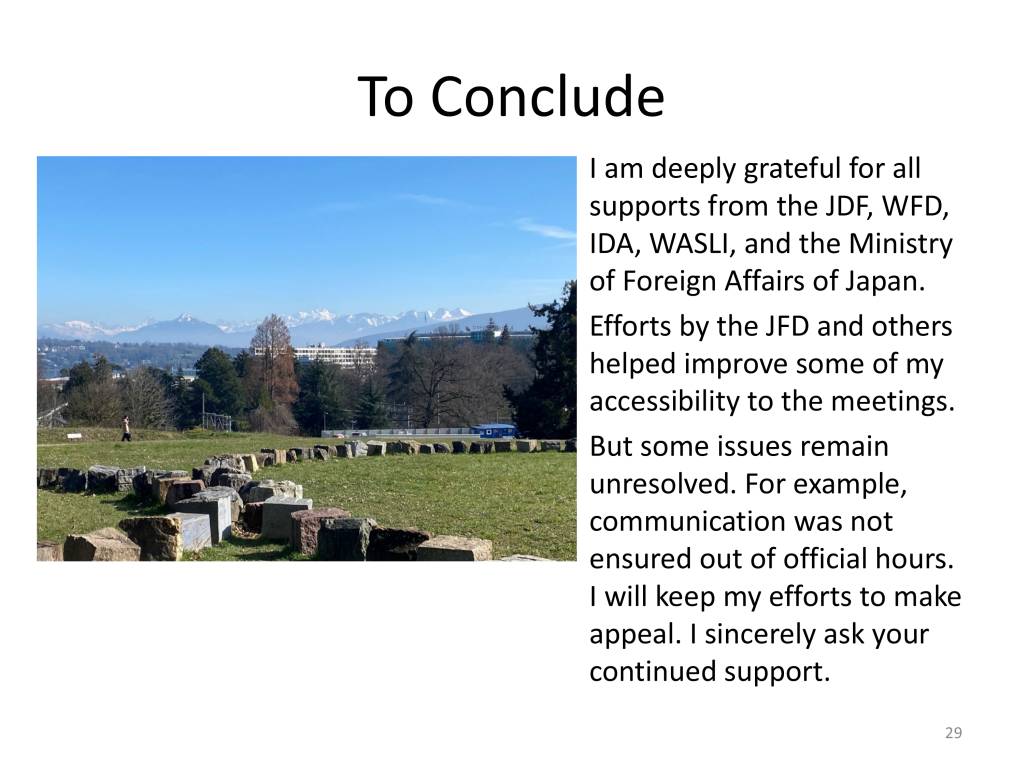 To Conclude

I am deeply grateful for all supports from the JDF, WFD, IDA, WASLI, and the Ministry of Foreign Affairs of Japan.

Efforts by the JFD and others helped improve some of my accessibility to the meetings.

But some issues remain unresolved. For example, communication was not ensured out of official hours. I will keep my efforts to make appeal. I sincerely ask your continued support.

29